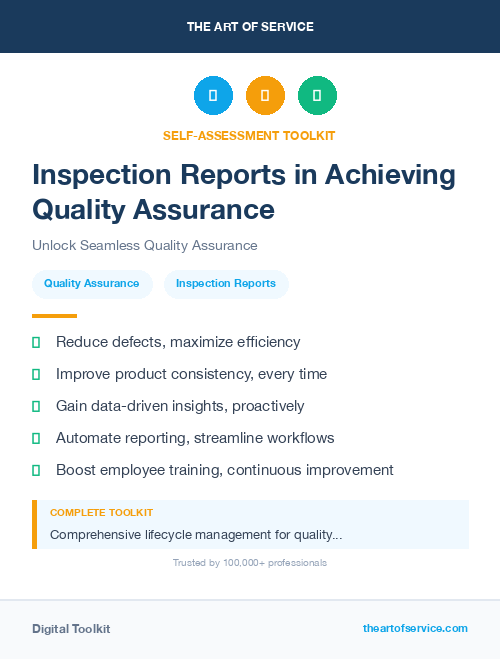 THE ART OF SERVICE

SELF-ASSESSMENT TOOLKIT

Inspection Reports in Achieving Quality Assurance

Unlock Seamless Quality Assurance

Quality Assurance

Inspection Reports

Reduce defects, maximize efficiency

Improve product consistency, every time

Gain data-driven insights, proactively

Automate reporting, streamline workflows

Boost employee training, continuous improvement

COMPLETE TOOLKIT

Comprehensive lifecycle management for quality...

Trusted by 100,000+ professionals

Digital Toolkit

theartofservice.com